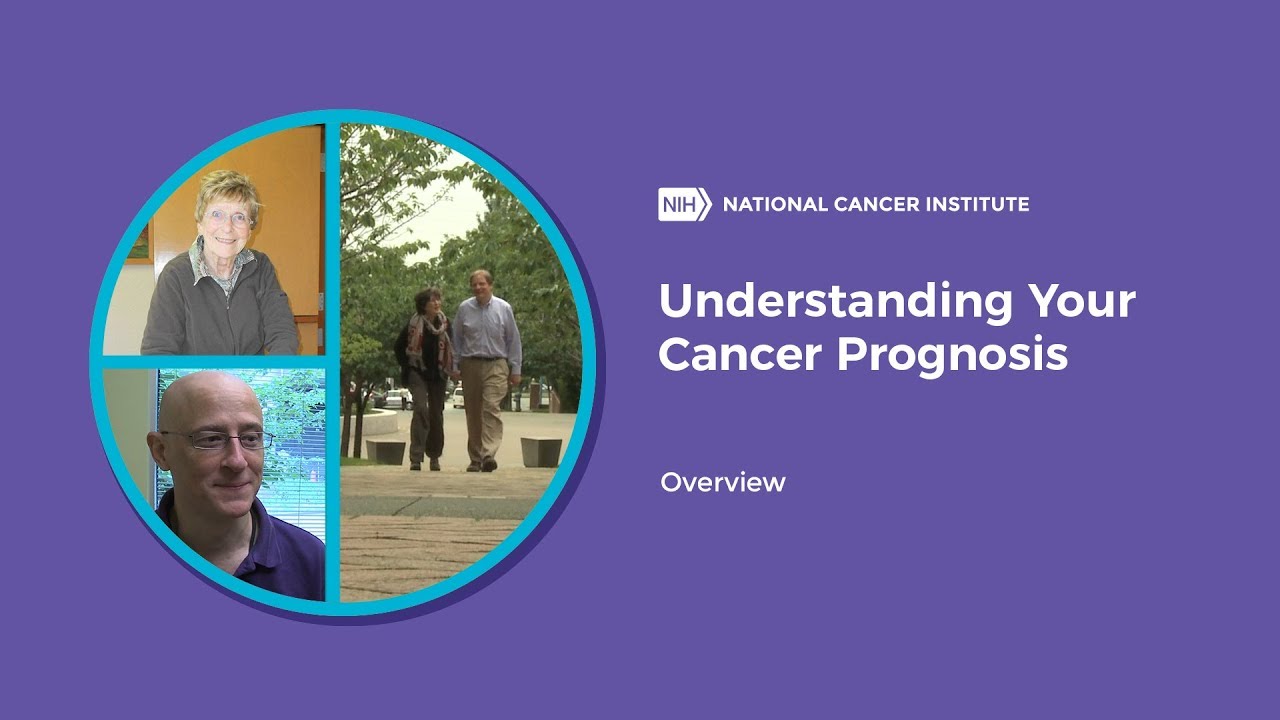 NIH NATIONAL CANCER INSTITUTE

Understanding Your Cancer Prognosis

Overview